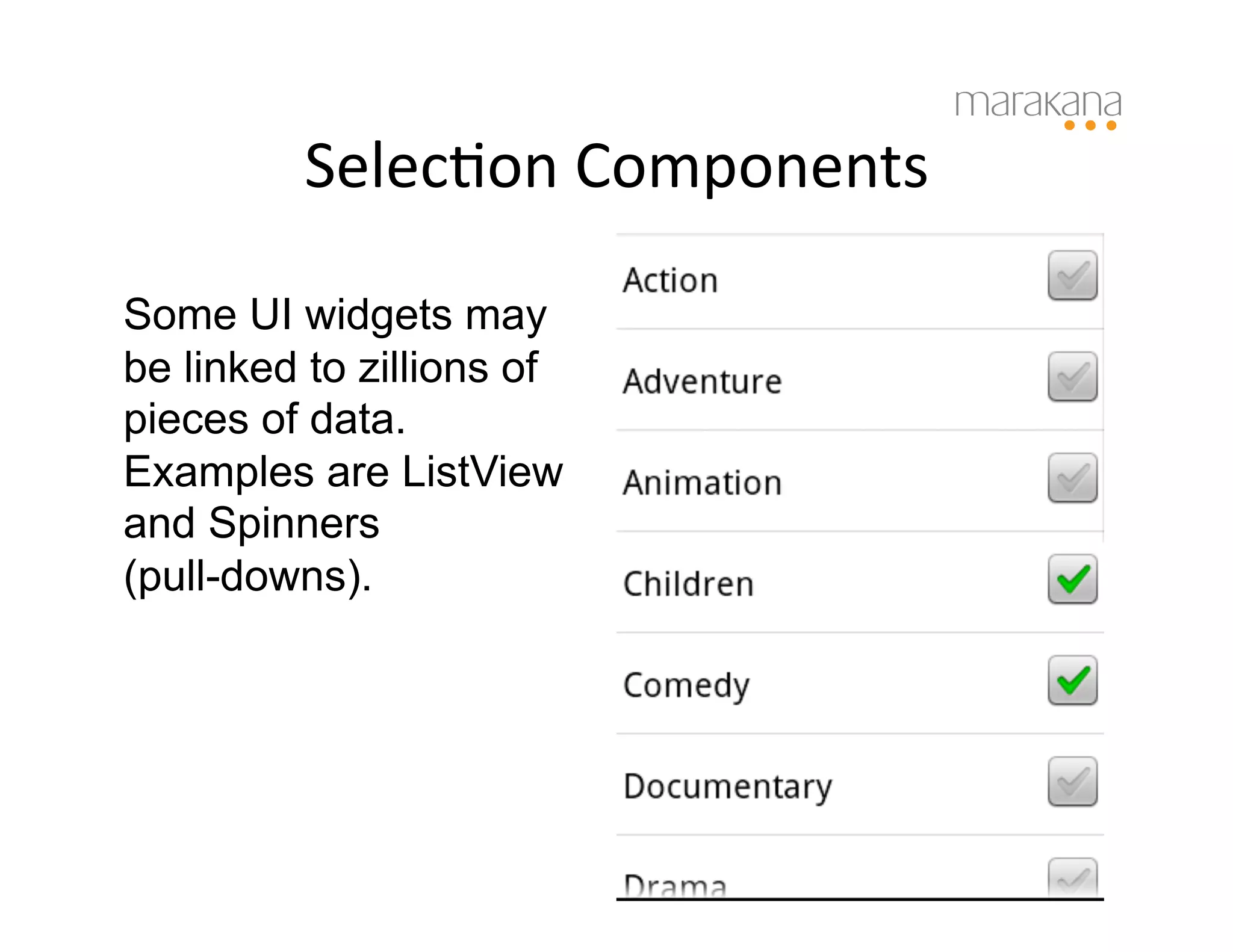 marakana

Selection Components

Some UI widgets may be linked to zillions of pieces of data. Examples are ListView and Spinners (pull-downs).

Action
Adventure
Animation
Children
Comedy
Documentary
Drama